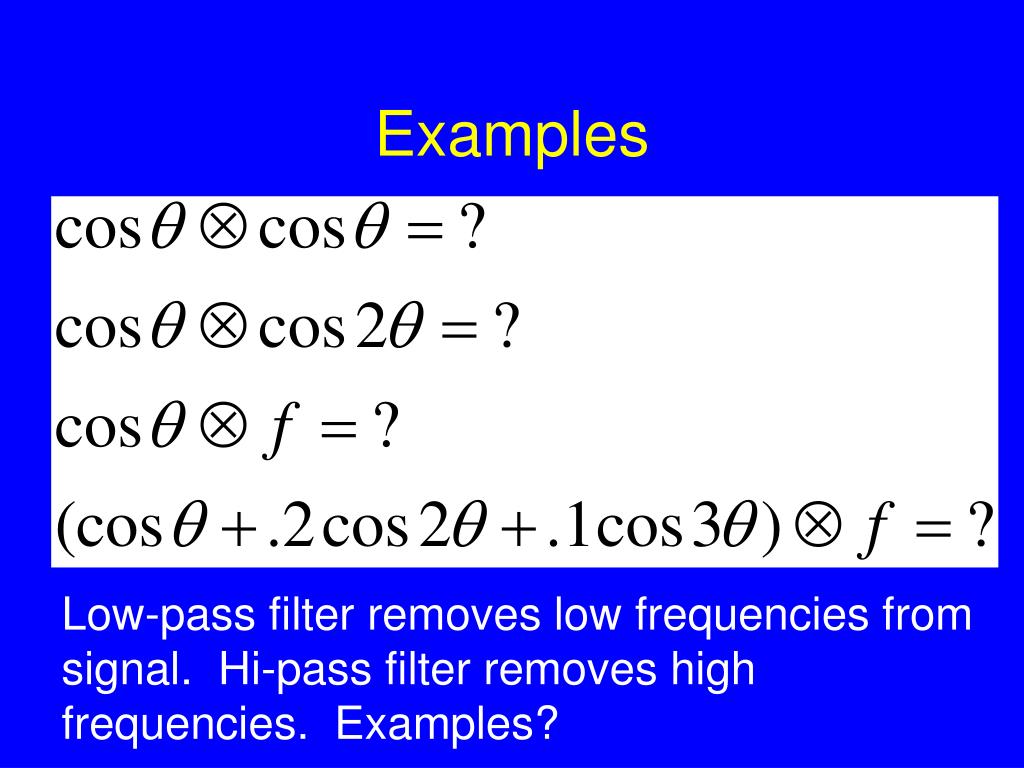 Examples

$\cos\theta \otimes \cos\theta = ?$

$\cos\theta \otimes \cos 2\theta = ?$

$\cos\theta \otimes f = ?$

$(\cos\theta + .2\cos 2\theta + .1\cos 3\theta) \otimes f = ?$

Low-pass filter removes low frequencies from signal. Hi-pass filter removes high frequencies. Examples?